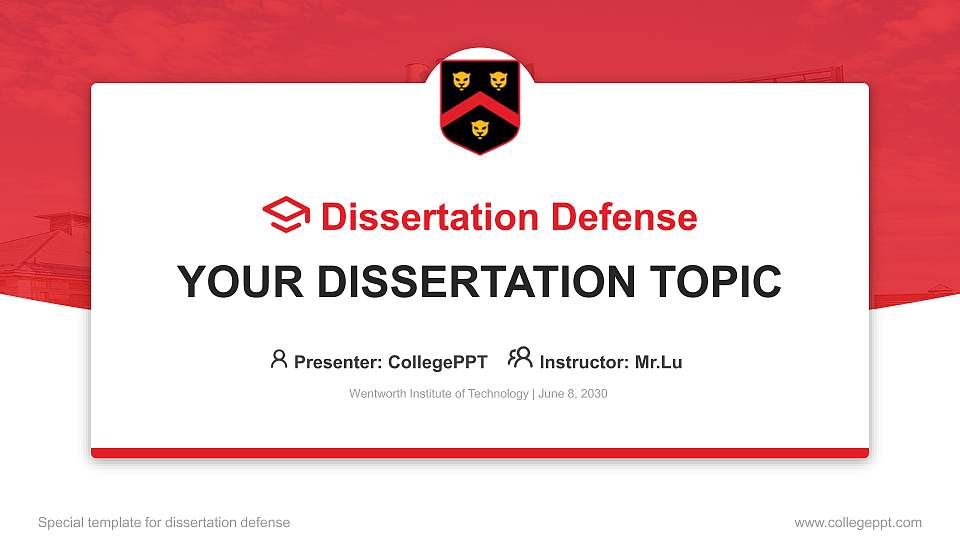 Dissertation Defense

YOUR DISSERTATION TOPIC

Presenter: CollegePPT Instructor: Mr.Lu

Wentworth Institute of Technology | June 8, 2030

Special template for dissertation defense

www.collegeppt.com